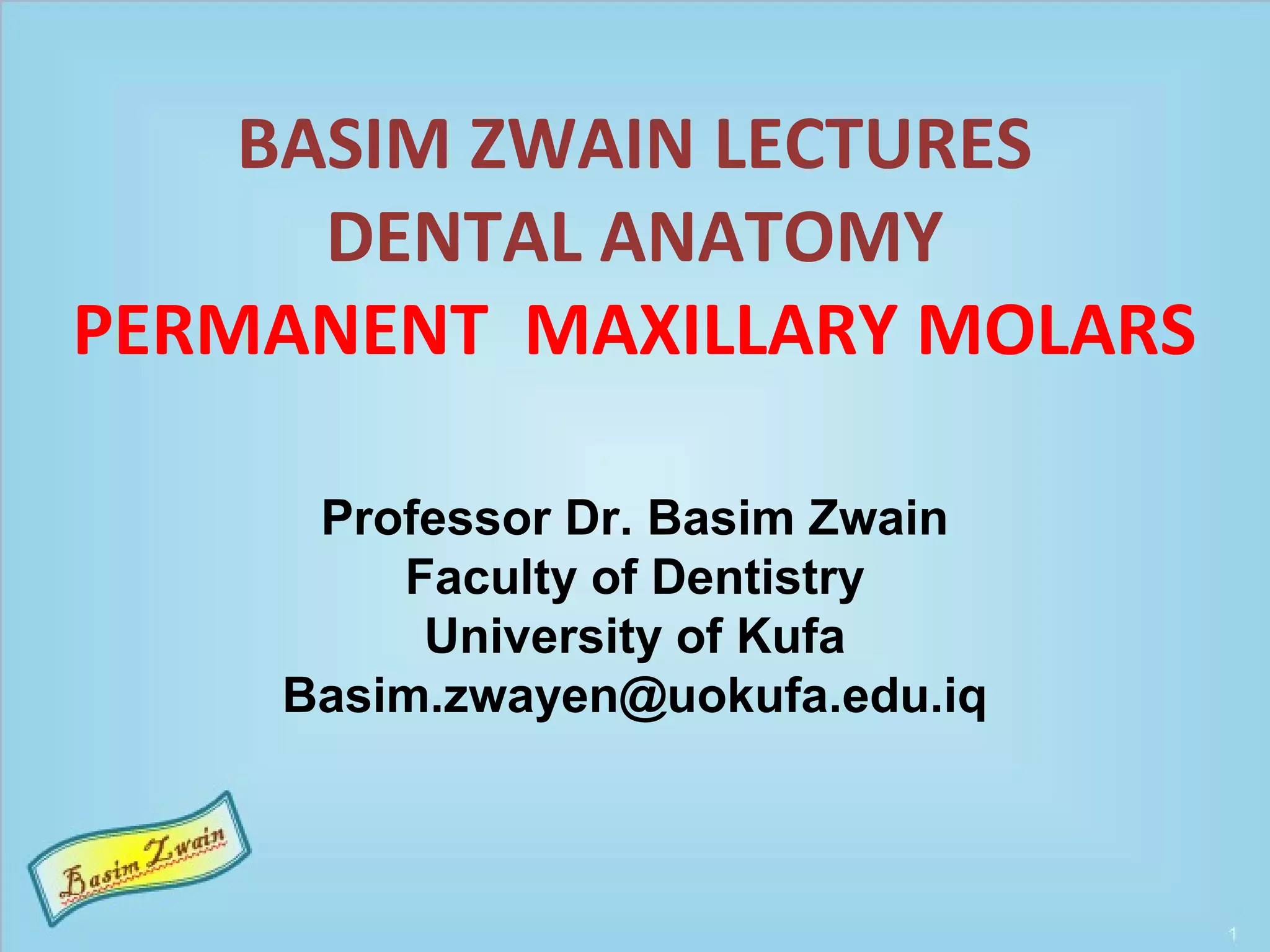 BASIM ZWAIN LECTURES
DENTAL ANATOMY
PERMANENT MAXILLARY MOLARS

Professor Dr. Basim Zwain
Faculty of Dentistry
University of Kufa
Basim.zwayen@uokufa.edu.iq

Basim Zwain

1